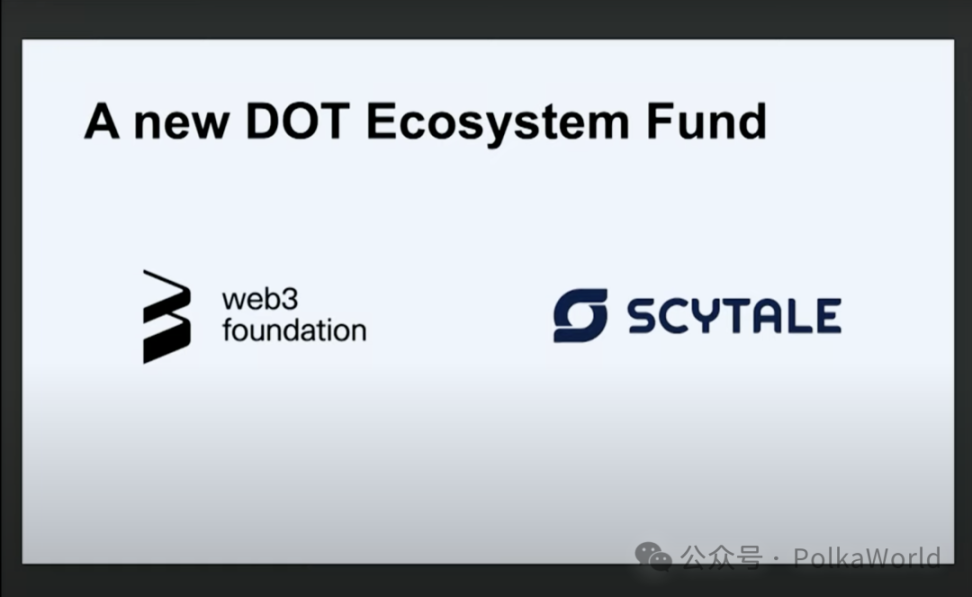 A new DOT Ecosystem Fund

web3 foundation

SCYTALE

公众号 · PolkaWorld